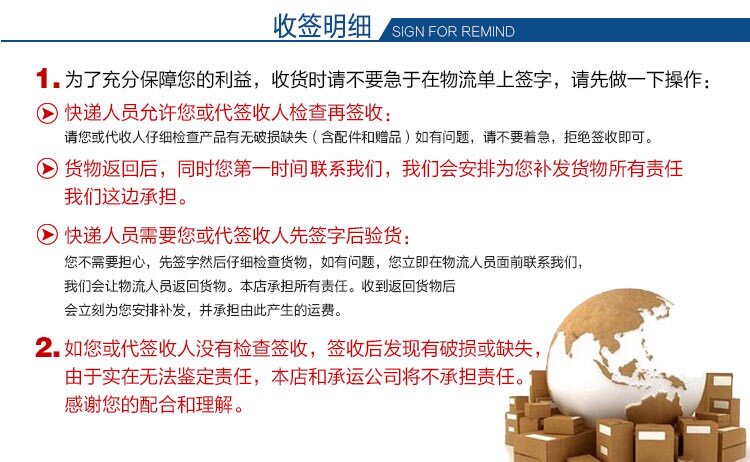 收签明细 SIGN FOR REMIND

1. 为了充分保障您的利益，收货时请不要急于在物流单上签字，请先做一下操作：

快递人员允许您或代签收人检查再签收：
请您或代收人仔细检查产品有无破损缺失（含配件和赠品）如有问题，请不要着急，拒绝签收即可。

货物返回后，同时您第一时间联系我们，我们会安排为您补发货物所有责任我们这边承担。

快递人员需要您或代签收人先签字后验货：
您不需要担心，先签字然后仔细检查货物，如有问题，您立即在物流人员面前联系我们，我们会让物流人员返回货物。本店承担所有责任。收到返回货物后会立刻为您安排补发，并承担由此产生的运费。

2. 如您或代签收人没有检查签收，签收后发现有破损或缺失，由于实在无法鉴定责任，本店和承运公司将不承担责任。感谢您的配合和理解。